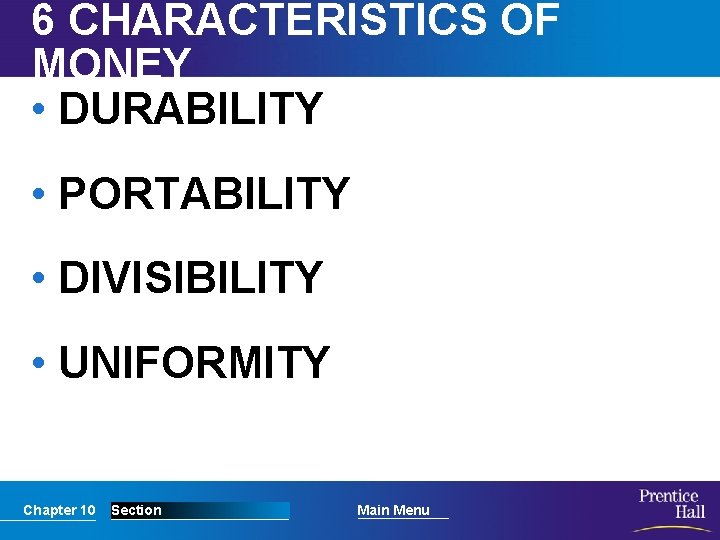 6 CHARACTERISTICS OF MONEY

• DURABILITY

• PORTABILITY

• DIVISIBILITY

• UNIFORMITY

Chapter 10 Section Main Menu

Prentice Hall